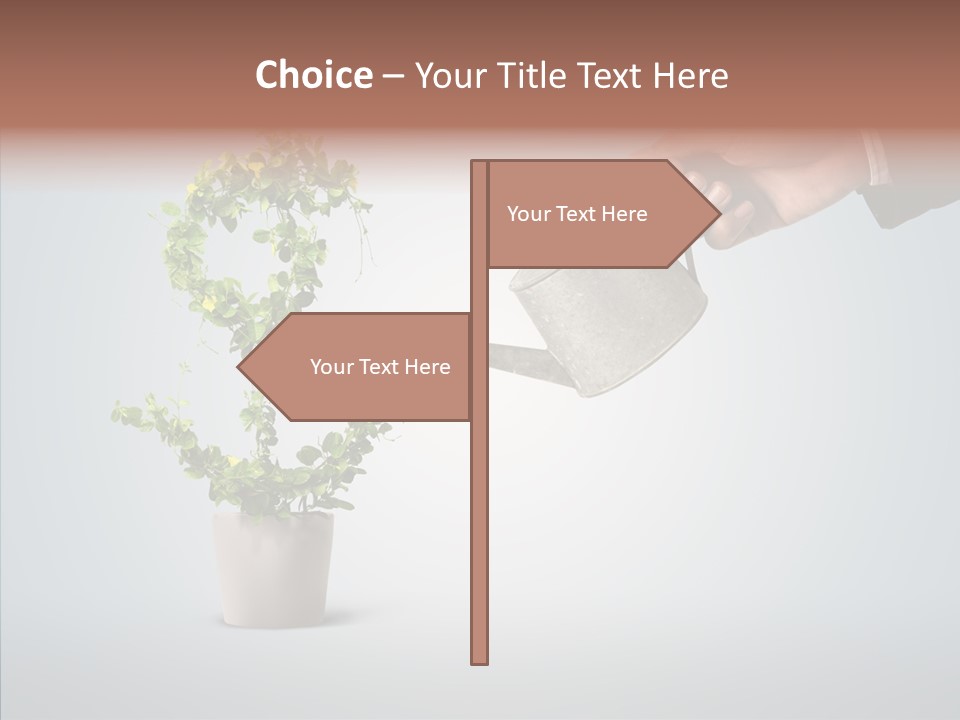 Choice – Your Title Text Here

Your Text Here

Your Text Here